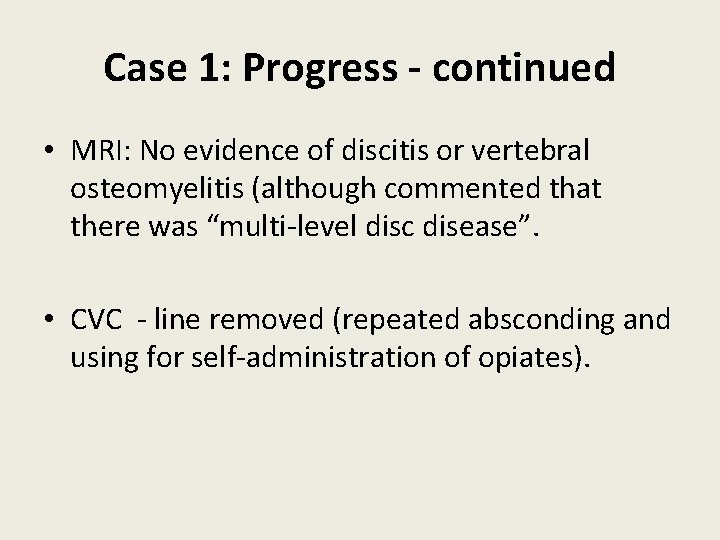 Case 1: Progress - continued

• MRI: No evidence of discitis or vertebral osteomyelitis (although commented that there was “multi-level disc disease”.

• CVC - line removed (repeated absconding and using for self-administration of opiates).